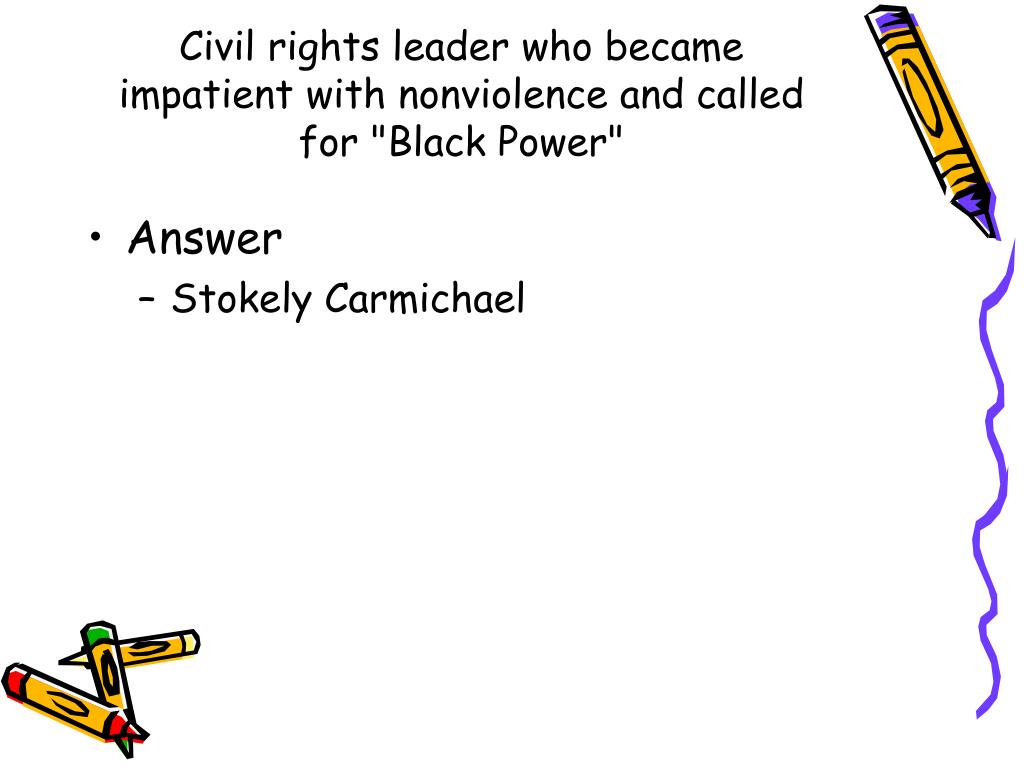 Civil rights leader who became impatient with nonviolence and called for "Black Power"

• Answer
– Stokely Carmichael